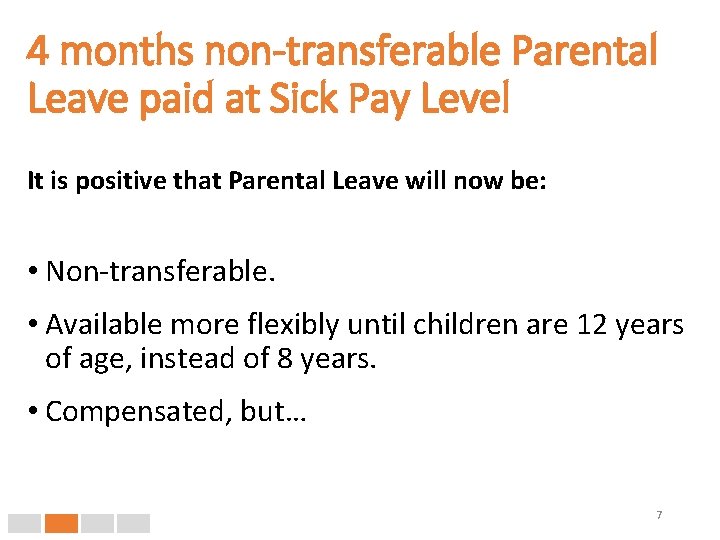 4 months non-transferable Parental Leave paid at Sick Pay Level

It is positive that Parental Leave will now be:

• Non-transferable.

• Available more flexibly until children are 12 years of age, instead of 8 years.

• Compensated, but…

7